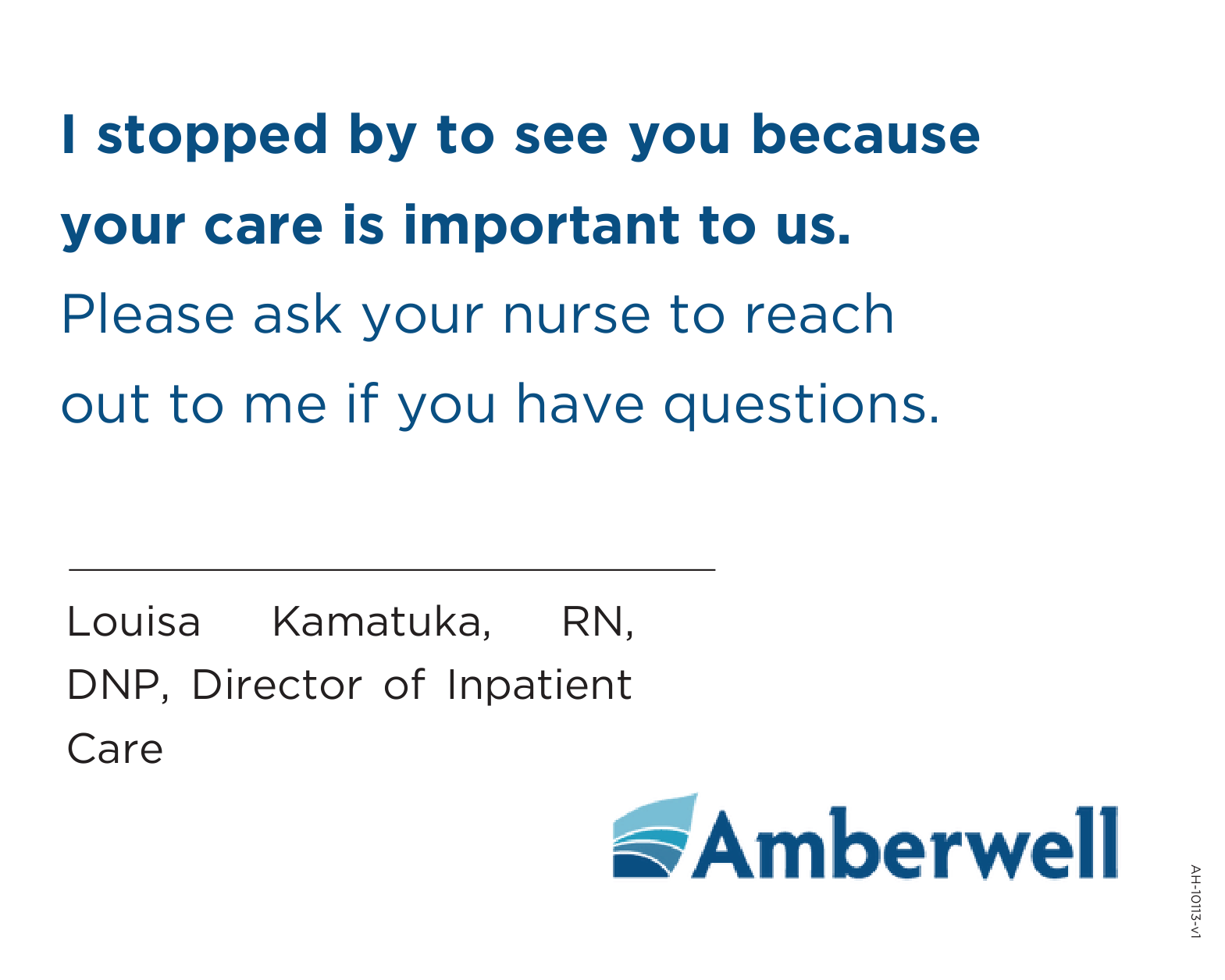 I stopped by to see you because your care is important to us.

Please ask your nurse to reach out to me if you have questions.

Louisa Kamatuka, RN, DNP, Director of Inpatient Care

Amberwell

AH-10113-v1